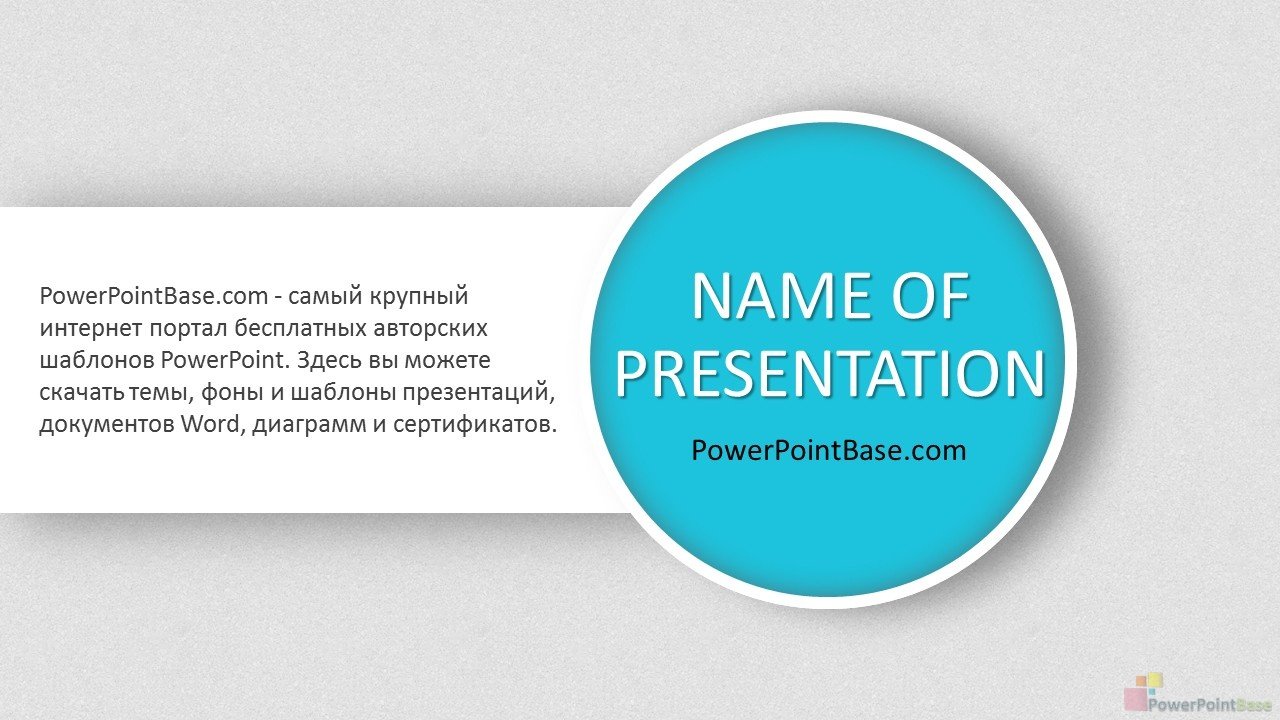 PowerPointBase.com - самый крупный интернет портал бесплатных авторских шаблонов PowerPoint. Здесь вы можете скачать темы, фоны и шаблоны презентаций, документов Word, диаграмм и сертификатов.

NAME OF PRESENTATION

PowerPointBase.com

PowerPointBase